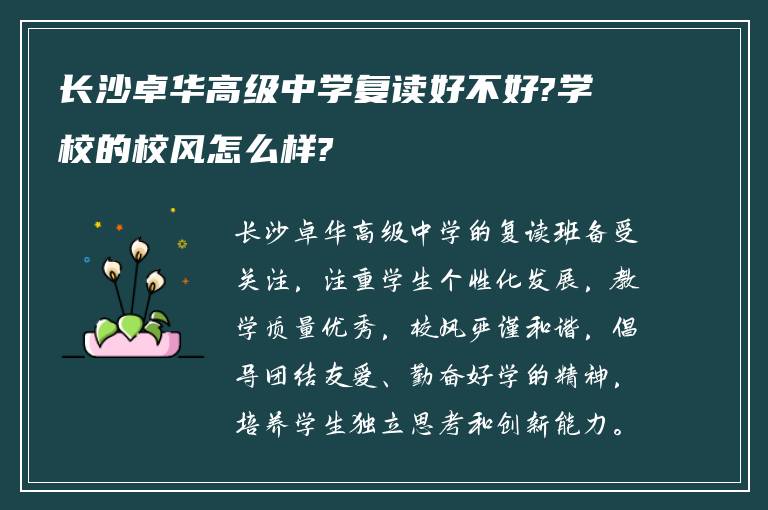 长沙卓华高级中学复读好不好?学校的校风怎么样?

长沙卓华高级中学的复读班备受关注，注重学生个性化发展，教学质量优秀，校风严谨和谐，倡导团结友爱、勤奋好学的精神，培养学生独立思考和创新能力。